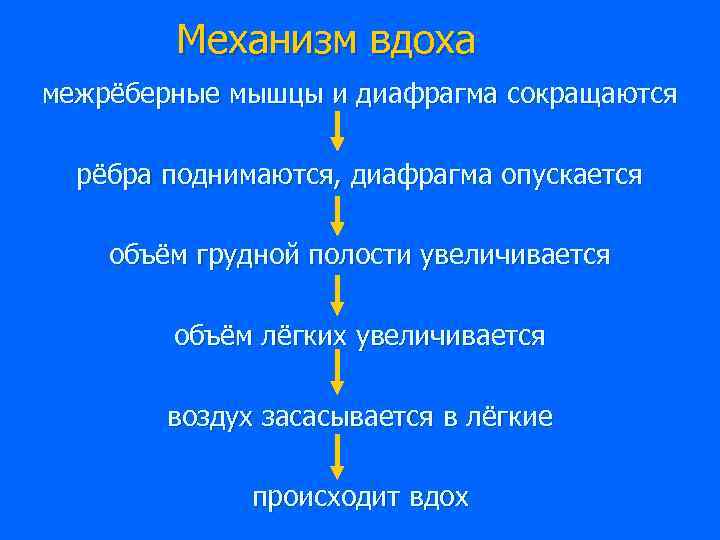 Механизм вдоха

межрёберные мышцы и диафрагма сокращаются

рёбра поднимаются, диафрагма опускается

объём грудной полости увеличивается

объём лёгких увеличивается

воздух засасывается в лёгкие

происходит вдох